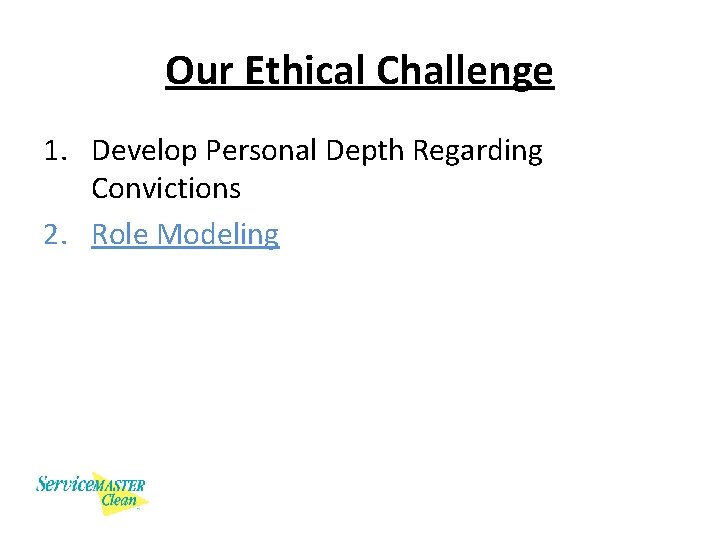 Our Ethical Challenge

1. Develop Personal Depth Regarding Convictions
2. Role Modeling

ServiceMASTER Clean